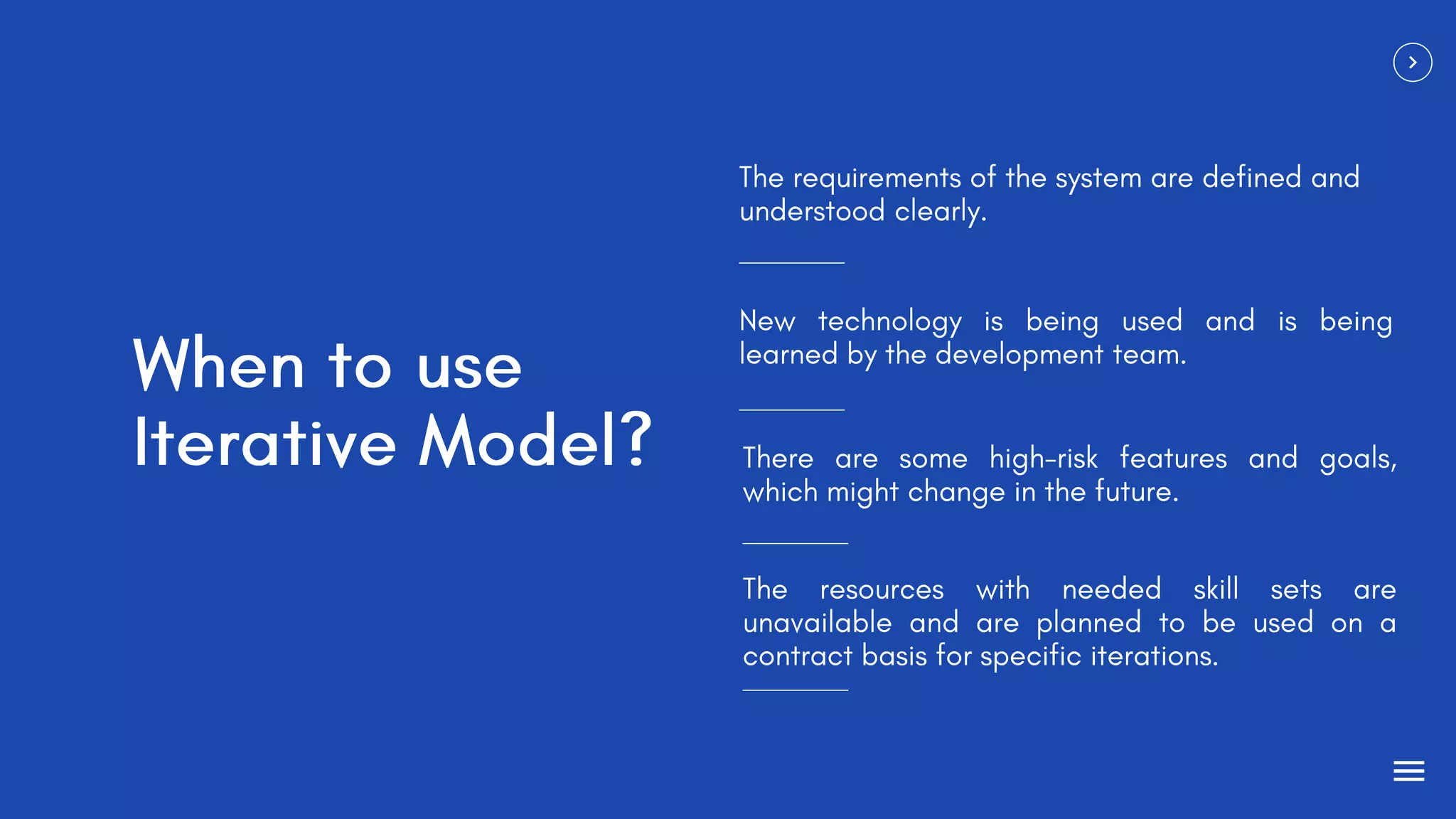 When to use Iterative Model?

The requirements of the system are defined and understood clearly.

New technology is being used and is being learned by the development team.

There are some high-risk features and goals, which might change in the future.

The resources with needed skill sets are unavailable and are planned to be used on a contract basis for specific iterations.